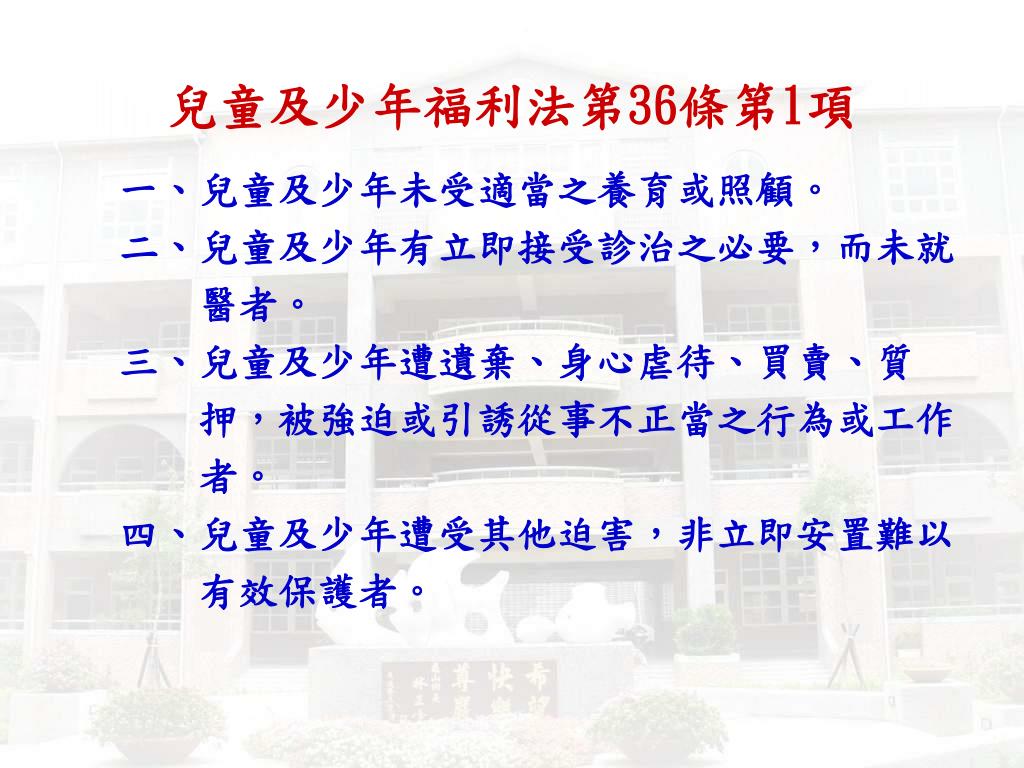 兒童及少年福利法第36條第1項

一、兒童及少年未受適當之養育或照顧。

二、兒童及少年有立即接受診治之必要，而未就醫者。

三、兒童及少年遭遺棄、身心虐待、買賣、質押，被強迫或引誘從事不正當之行為或工作者。

四、兒童及少年遭受其他迫害，非立即安置難以有效保護者。